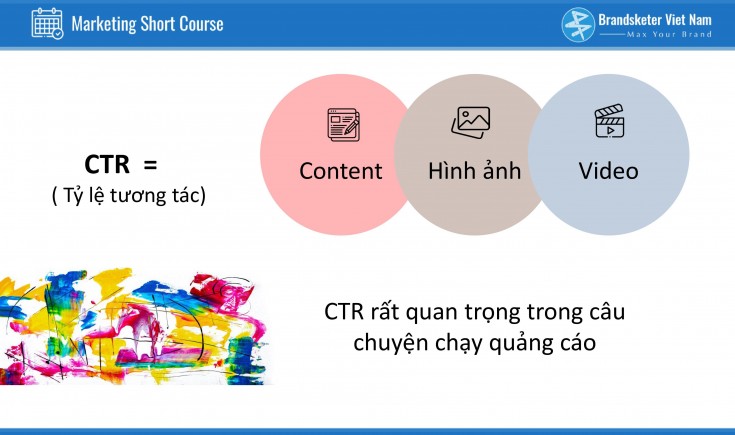 Marketing Short Course

Brandsketer Viet Nam
Max Your Brand

CTR =
( Tỷ lệ tương tác)

Content

Hình ảnh

Video

CTR rất quan trọng trong câu chuyện chạy quảng cáo